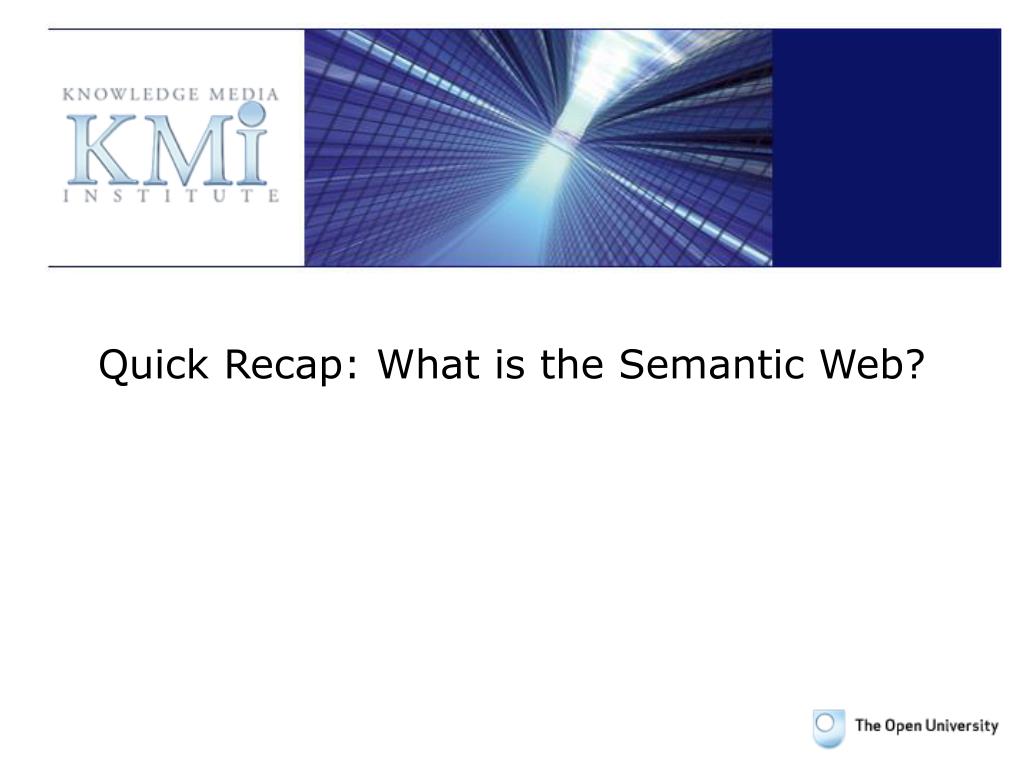 KNOWLEDGE MEDIA
KMi
INSTITUTE

Quick Recap: What is the Semantic Web?

The Open University